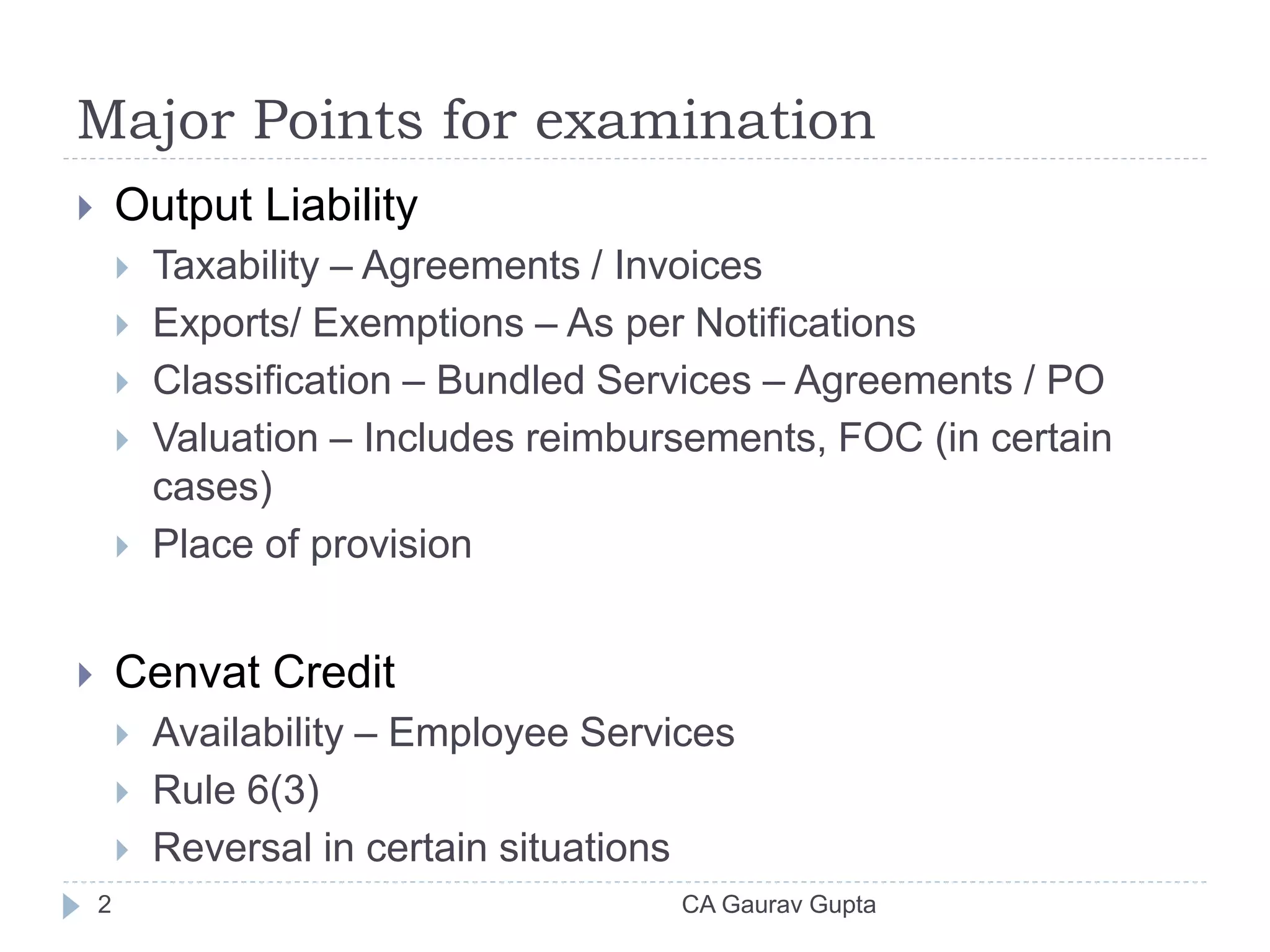 Major Points for examination

Output Liability

Taxability – Agreements / Invoices

Exports/ Exemptions – As per Notifications

Classification – Bundled Services – Agreements / PO

Valuation – Includes reimbursements, FOC (in certain cases)

Place of provision

Cenvat Credit

Availability – Employee Services

Rule 6(3)

Reversal in certain situations

2

CA Gaurav Gupta